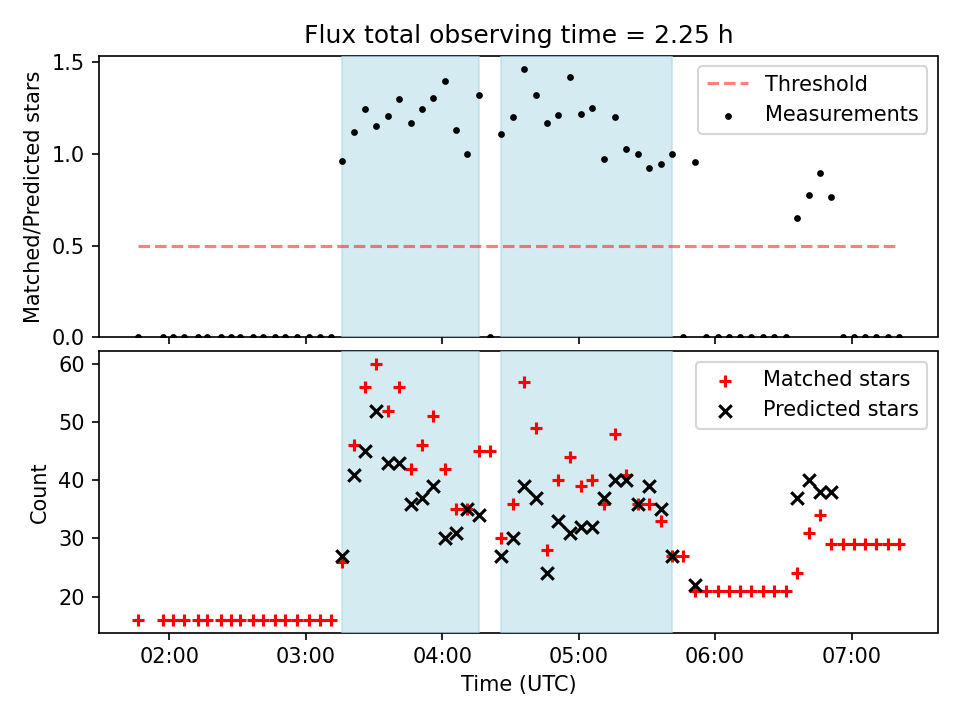 Flux total observing time = 2.25 h

Matched/Predicted stars

1.5
1.0
0.5
0.0

Threshold
Measurements

Count

60
50
40
30
20

Matched stars
Predicted stars

02:00 03:00 04:00 05:00 06:00 07:00

Time (UTC)